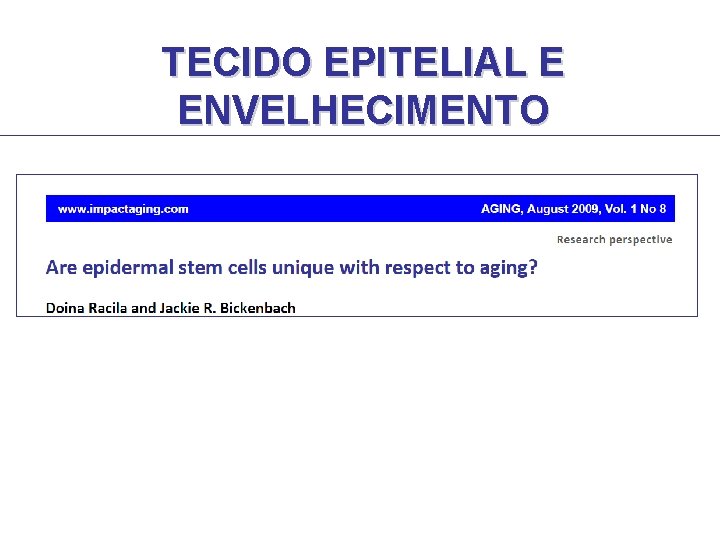 TECIDO EPITELIAL E ENVELHECIMENTO

www.impactaging.com

AGING, August 2009, Vol. 1 No 8

Research perspective

Are epidermal stem cells unique with respect to aging?

Doina Racila and Jackie R. Bickenbach